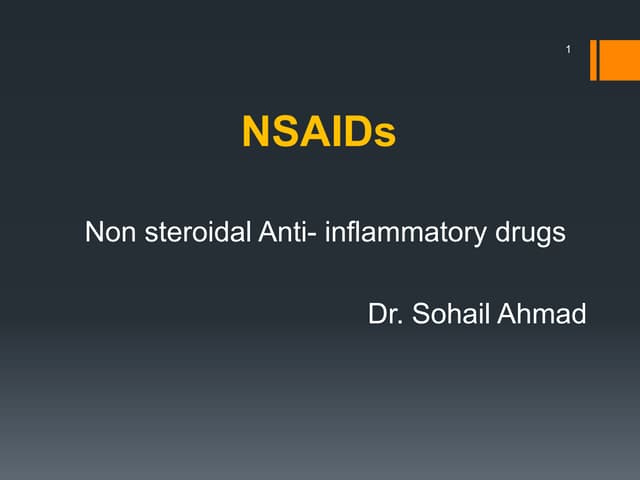 1

NSAIDs

Non steroidal Anti- inflammatory drugs

Dr. Sohail Ahmad